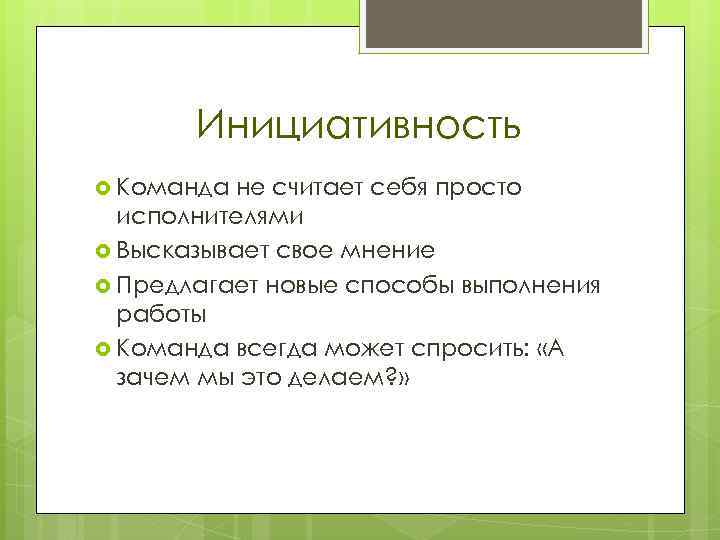 Инициативность

Команда не считает себя просто исполнителями

Высказывает свое мнение

Предлагает новые способы выполнения работы

Команда всегда может спросить: «А зачем мы это делаем?»